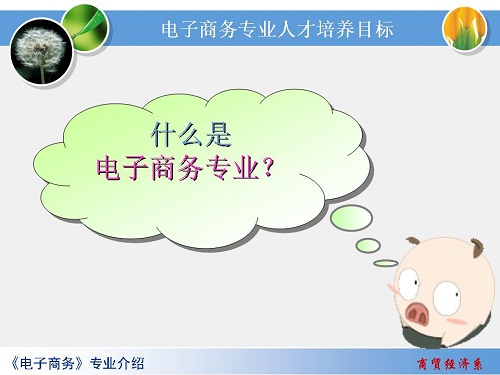 电子商务专业人才培养目标

什么是
电子商务专业？

《电子商务》专业介绍

商贸经济系